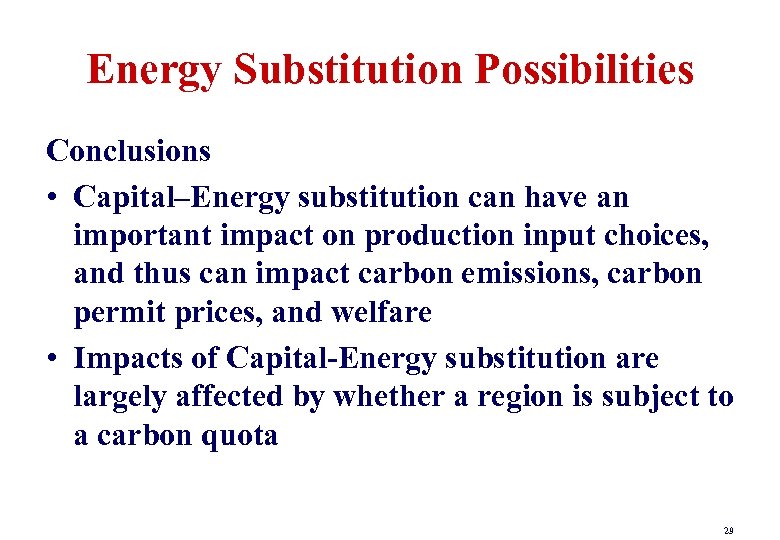 Energy Substitution Possibilities

Conclusions

• Capital–Energy substitution can have an important impact on production input choices, and thus can impact carbon emissions, carbon permit prices, and welfare

• Impacts of Capital-Energy substitution are largely affected by whether a region is subject to a carbon quota

29